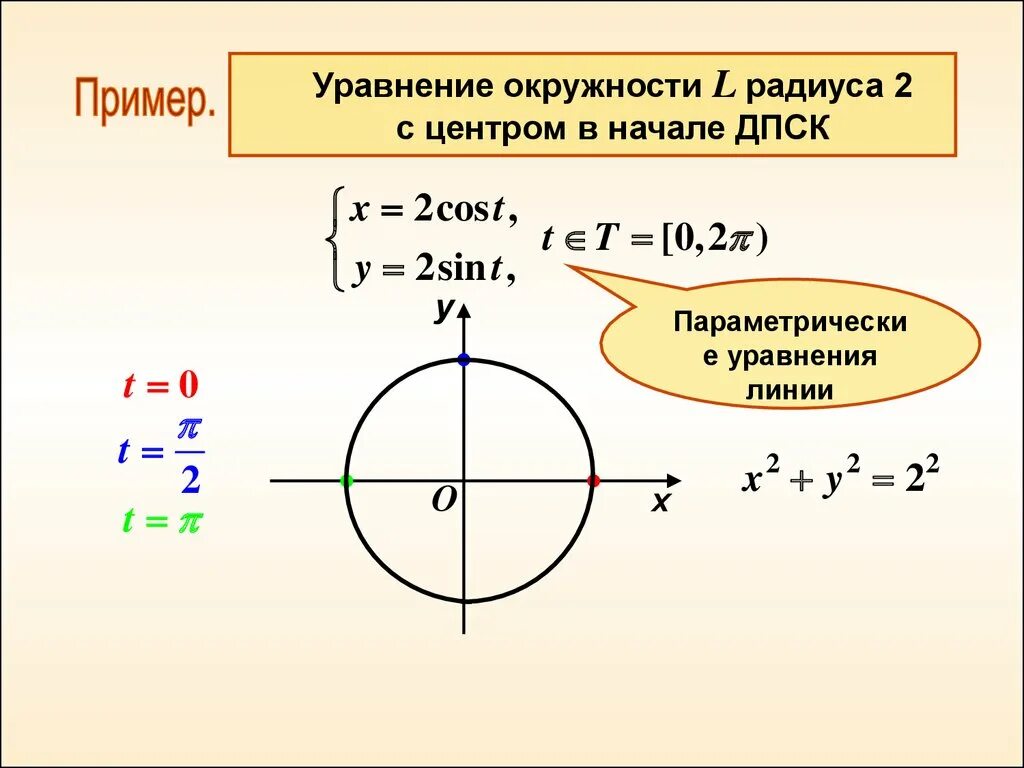 Пример.

Уравнение окружности $L$ радиуса 2 с центром в начале ДПСК

$\begin{cases} x = 2\cos t, \\ y = 2\sin t, \end{cases}$ $t \in T = [0, 2\pi)$

Параметрически е уравнения линии

$t = 0$

$t = \frac{\pi}{2}$

$t = \pi$

y

O

x

$x^2 + y^2 = 2^2$